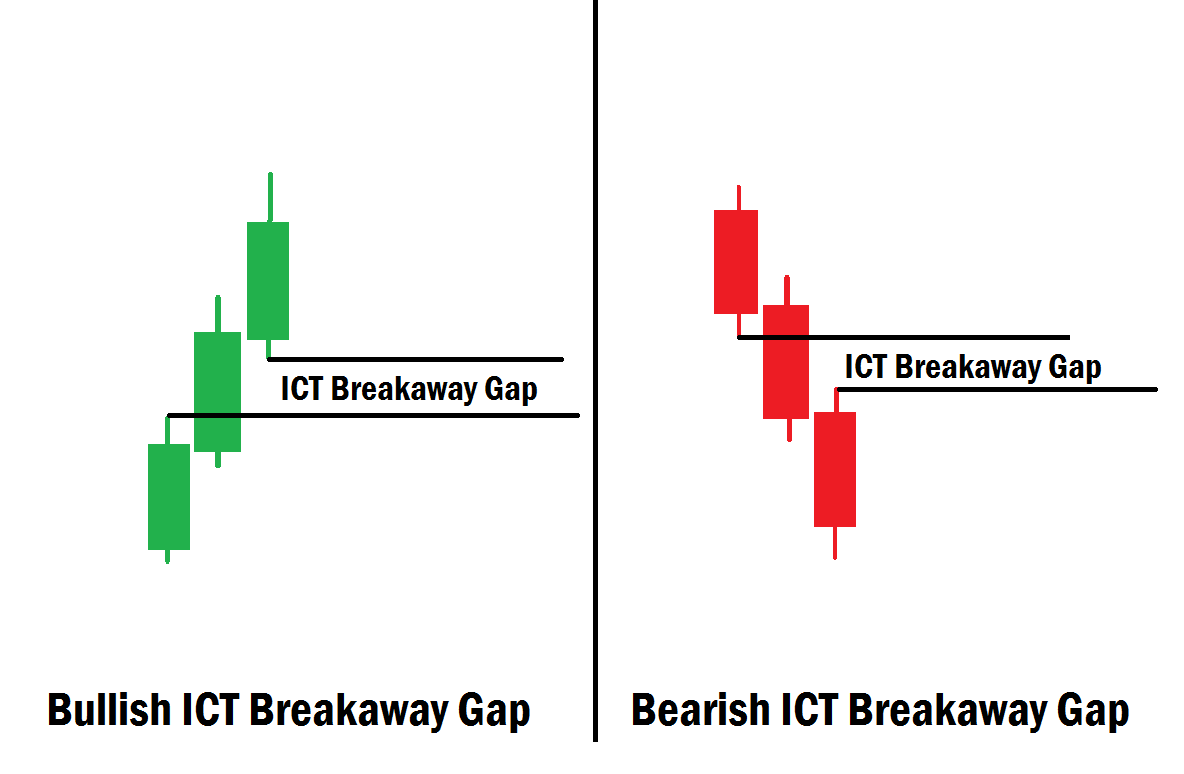 ICT Breakaway Gap

Bullish ICT Breakaway Gap

ICT Breakaway Gap

Bearish ICT Breakaway Gap